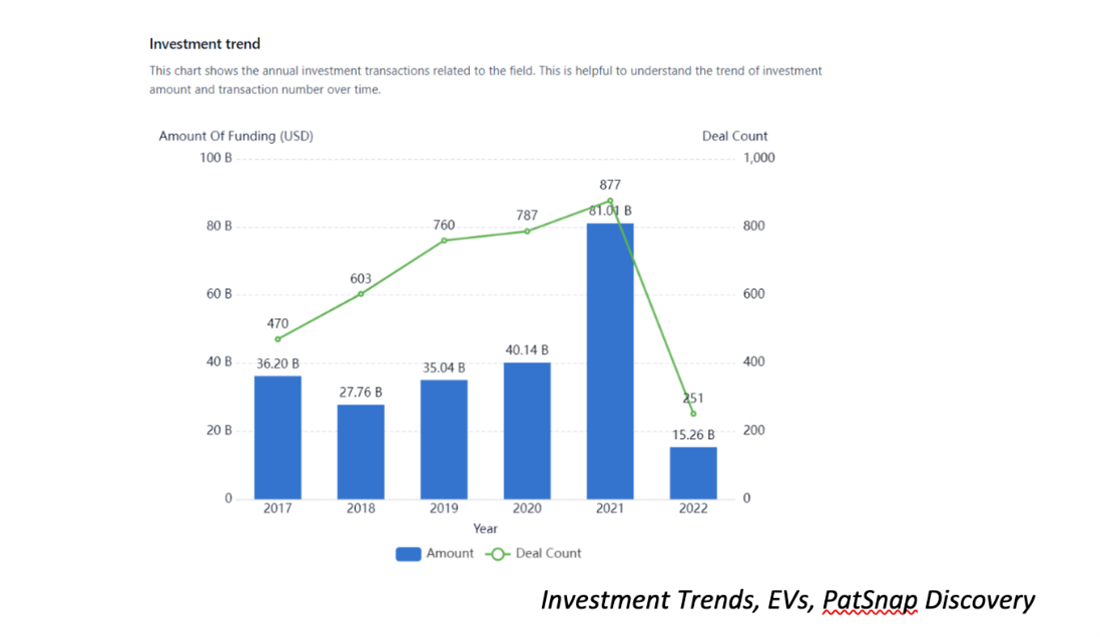 Investment trend

This chart shows the annual investment transactions related to the field. This is helpful to understand the trend of investment amount and transaction number over time.

Amount Of Funding (USD)

Deal Count

100 B
80 B
60 B
40 B
20 B
0

1,000
800
600
400
200
0

470
603
760
787
877
251

36.20 B
27.76 B
35.04 B
40.14 B
81.01 B
15.26 B

2017
2018
2019
2020
2021
2022

Year

Amount
Deal Count

Investment Trends, EVs, PatSnap Discovery